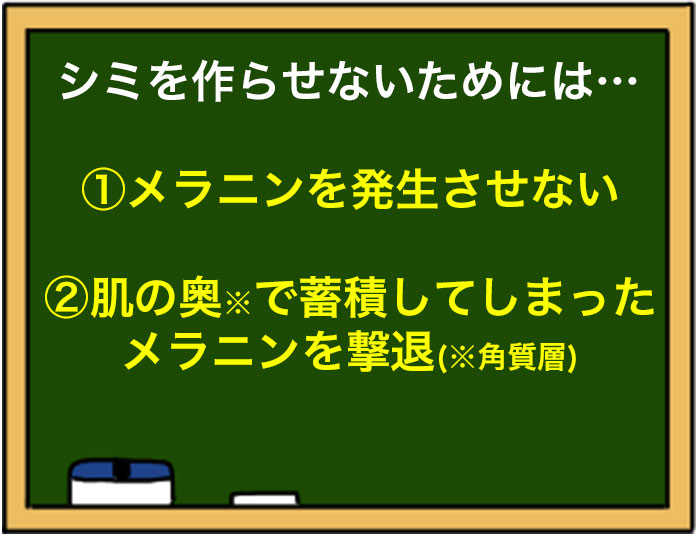 シミを作らせないためには…

①メラニンを発生させない

②肌の奥※で蓄積してしまったメラニンを撃退(※角質層)